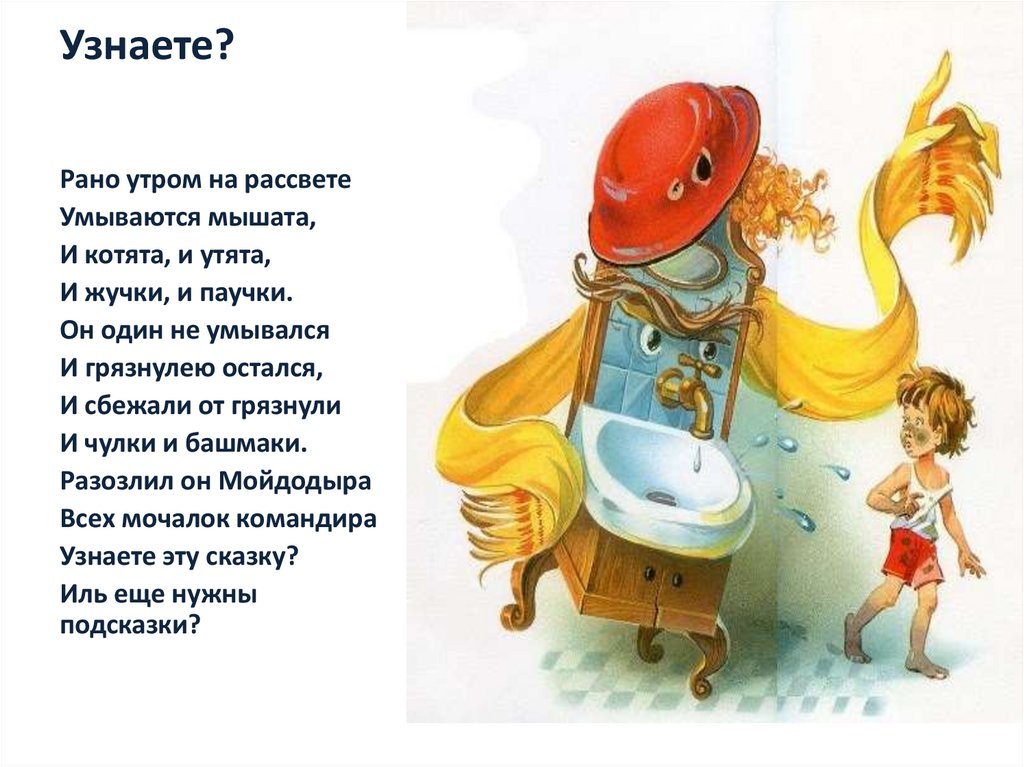 Узнаете?

Рано утром на рассвете
Умываются мышата,
И котята, и утята,
И жучки, и паучки.
Он один не умывался
И грязнулею остался,
И сбежали от грязнули
И чулки и башмаки.
Разозлил он Мойдодыра
Всех мочалок командира
Узнаете эту сказку?
Иль еще нужны подсказки?